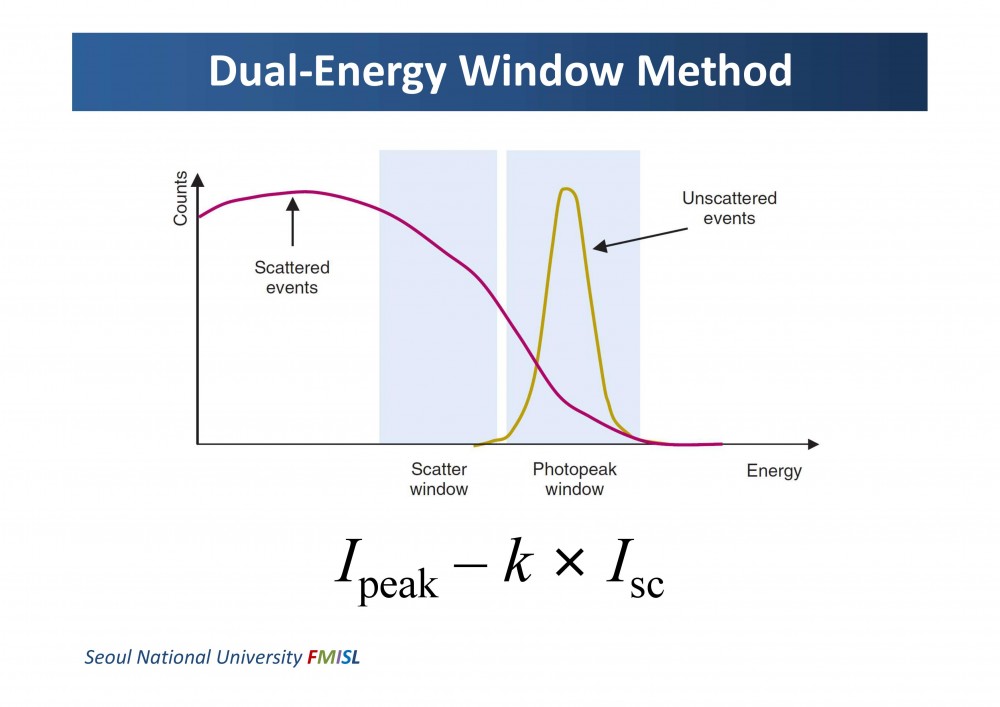 Dual-Energy Window Method

Counts

Scattered events

Unscattered events

Scatter window

Photopeak window

Energy

$I_{\text{peak}} - k \times I_{\text{sc}}$

Seoul National University FMISL